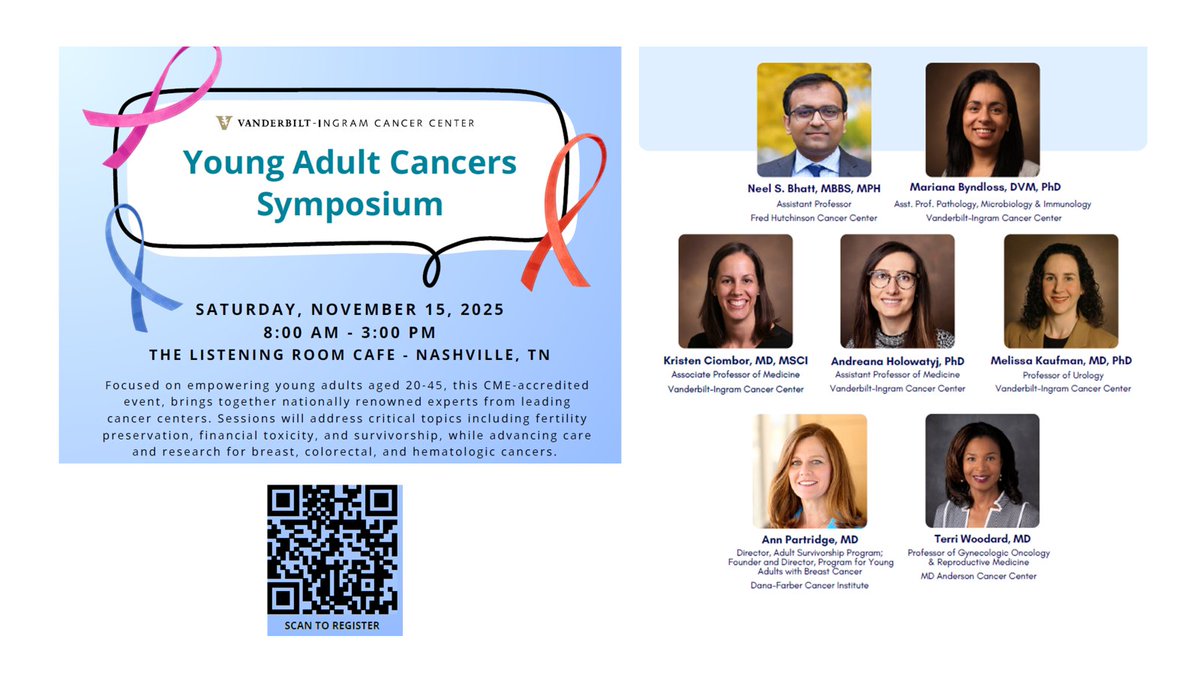 VANDERBILT-INGRAM CANCER CENTER

Young Adult Cancers Symposium

SATURDAY, NOVEMBER 15, 2025
8:00 AM - 3:00 PM
THE LISTENING ROOM CAFE - NASHVILLE, TN

Focused on empowering young adults aged 20-45, this CME-accredited event, brings together nationally renowned experts from leading cancer centers. Sessions will address critical topics including fertility preservation, financial toxicity, and survivorship, while advancing care and research for breast, colorectal, and hematologic cancers.

SCAN TO REGISTER

Neel S. Bhatt, MBBS, MPH
Assistant Professor
Fred Hutchinson Cancer Center

Mariana Byndloss, DVM, PhD
Asst. Prof. Pathology, Microbiology & Immunology
Vanderbilt-Ingram Cancer Center

Kristen Ciombor, MD, MSCI
Associate Professor of Medicine
Vanderbilt-Ingram Cancer Center

Andreana Holowatyj, PhD
Assistant Professor of Medicine
Vanderbilt-Ingram Cancer Center

Melissa Kaufman, MD, PhD
Professor of Urology
Vanderbilt-Ingram Cancer Center

Ann Partridge, MD
Director, Adult Survivorship Program; Founder and Director, Program for Young Adults with Breast Cancer
Dana-Farber Cancer Institute

Terri Woodard, MD
Professor of Gynecologic Oncology & Reproductive Medicine
MD Anderson Cancer Center